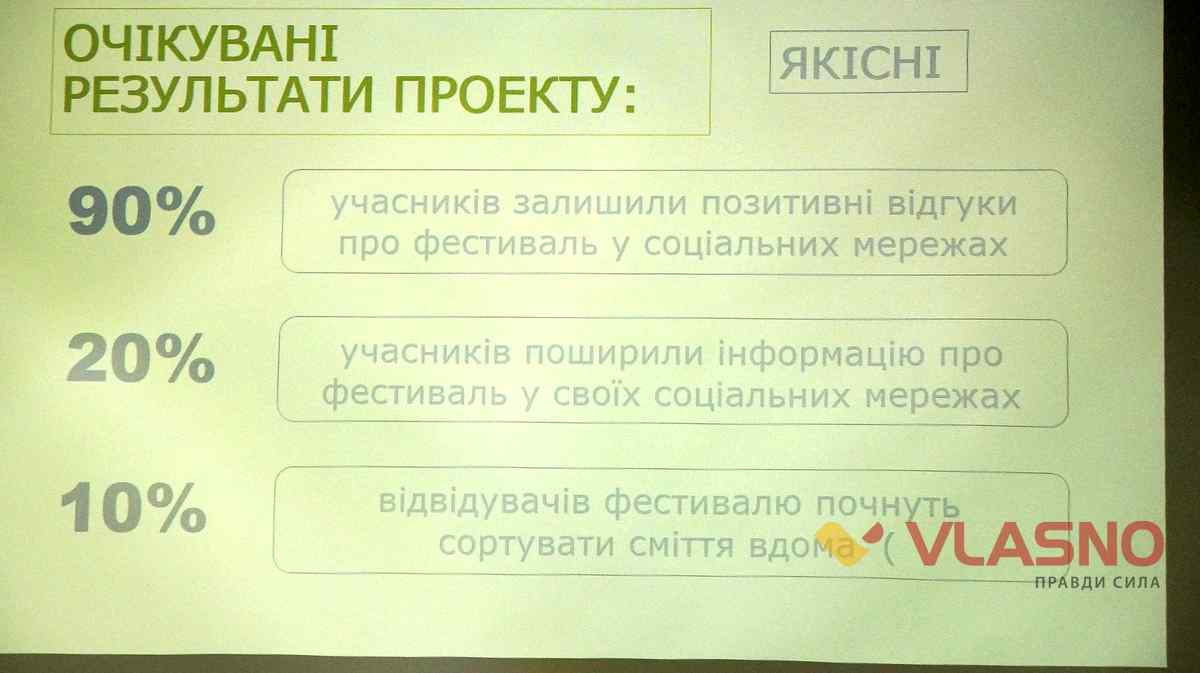 ОЧІКУВАНІ РЕЗУЛЬТАТИ ПРОЕКТУ:

ЯКІСНІ

90%

учасників залишили позитивні відгуки про фестиваль у соціальних мережах

20%

учасників поширили інформацію про фестиваль у своїх соціальних мережах

10%

відвідувачів фестивалю почнуть сортувати сміття вдома (

VLASNO
ПРАВДИ СИЛА